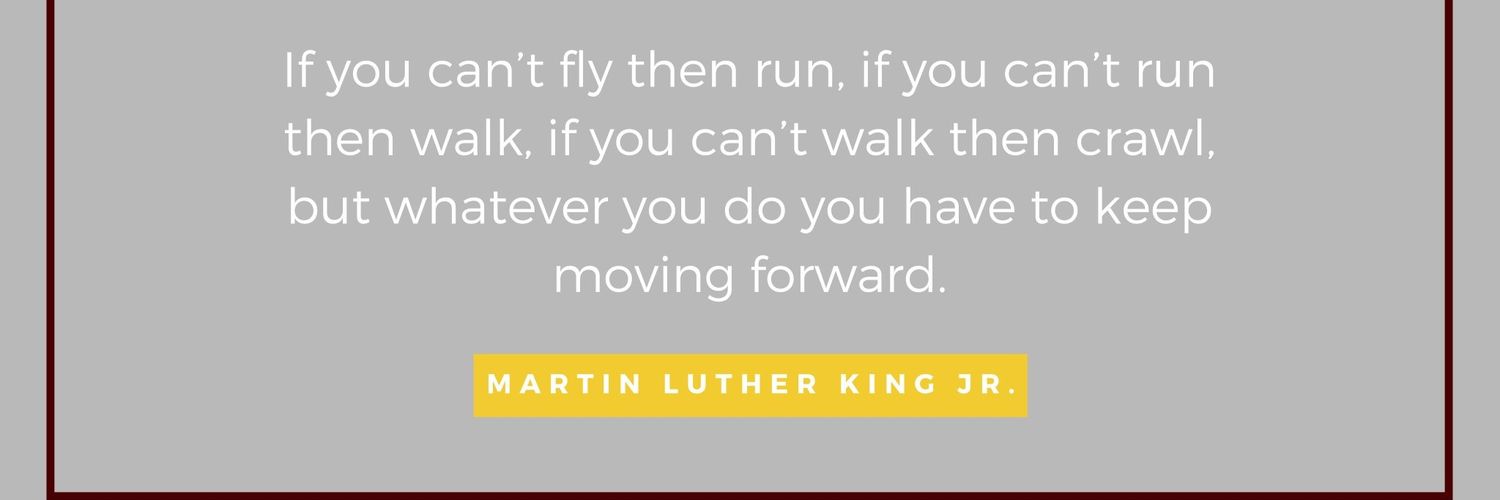 If you can’t fly then run, if you can’t run then walk, if you can’t walk then crawl, but whatever you do you have to keep moving forward.

MARTIN LUTHER KING JR.